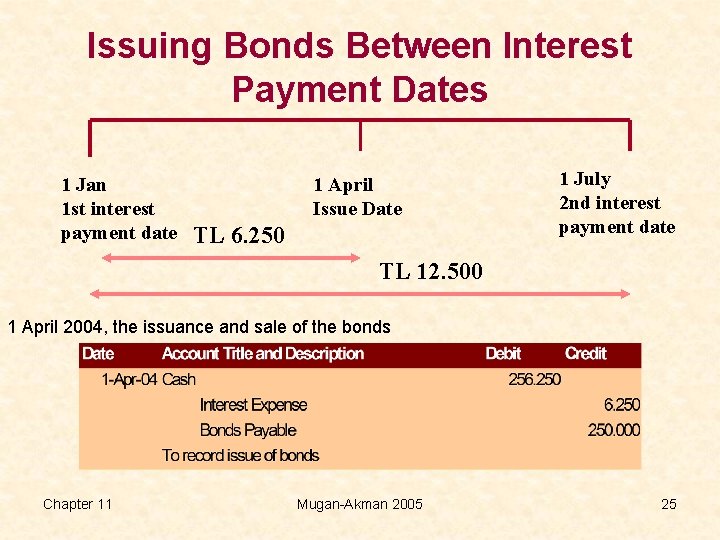 Issuing Bonds Between Interest Payment Dates

1 Jan
1st interest
payment date

1 April
Issue Date

1 July
2nd interest
payment date

TL 6.250

TL 12.500

1 April 2004, the issuance and sale of the bonds

| Date | Account Title and Description | Debit | Credit |
|---|---|---|---|
| 1-Apr-04 | Cash | 256.250 | |
| | Interest Expense | | 6.250 |
| | Bonds Payable | | 250.000 |
| | To record issue of bonds | | |

Chapter 11

Mugan-Akman 2005

25